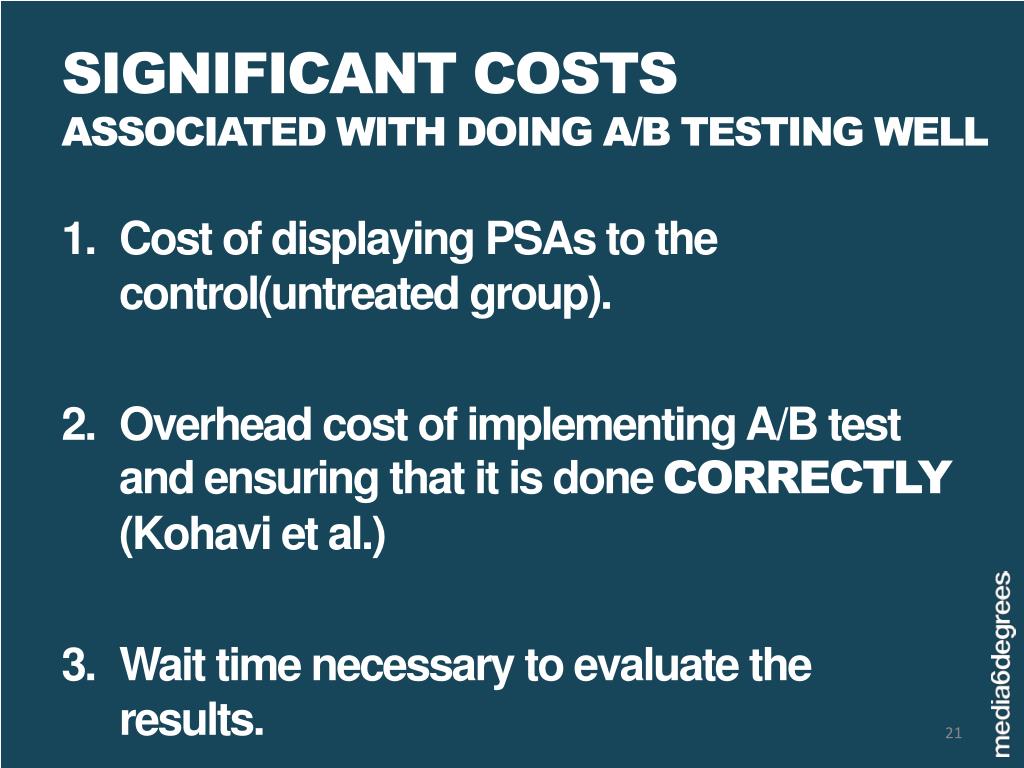 SIGNIFICANT COSTS
ASSOCIATED WITH DOING A/B TESTING WELL

1. Cost of displaying PSAs to the control(untreated group).

2. Overhead cost of implementing A/B test and ensuring that it is done CORRECTLY (Kohavi et al.)

3. Wait time necessary to evaluate the results.

21

media6degrees